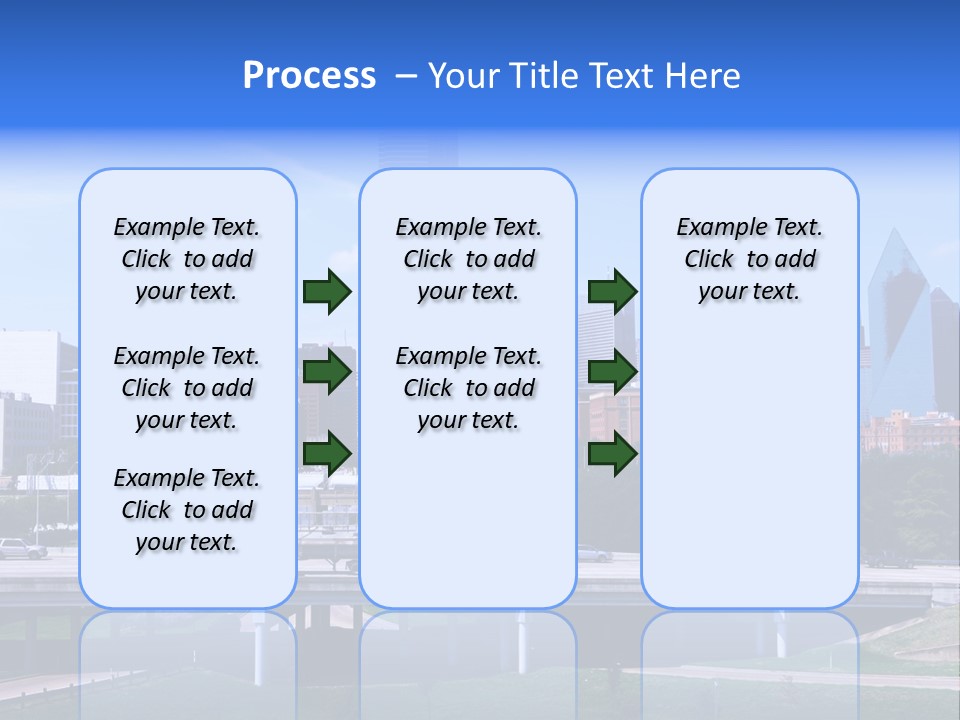 Process – Your Title Text Here

Example Text. Click to add your text.

Example Text. Click to add your text.

Example Text. Click to add your text.

Example Text. Click to add your text.

Example Text. Click to add your text.

Example Text. Click to add your text.